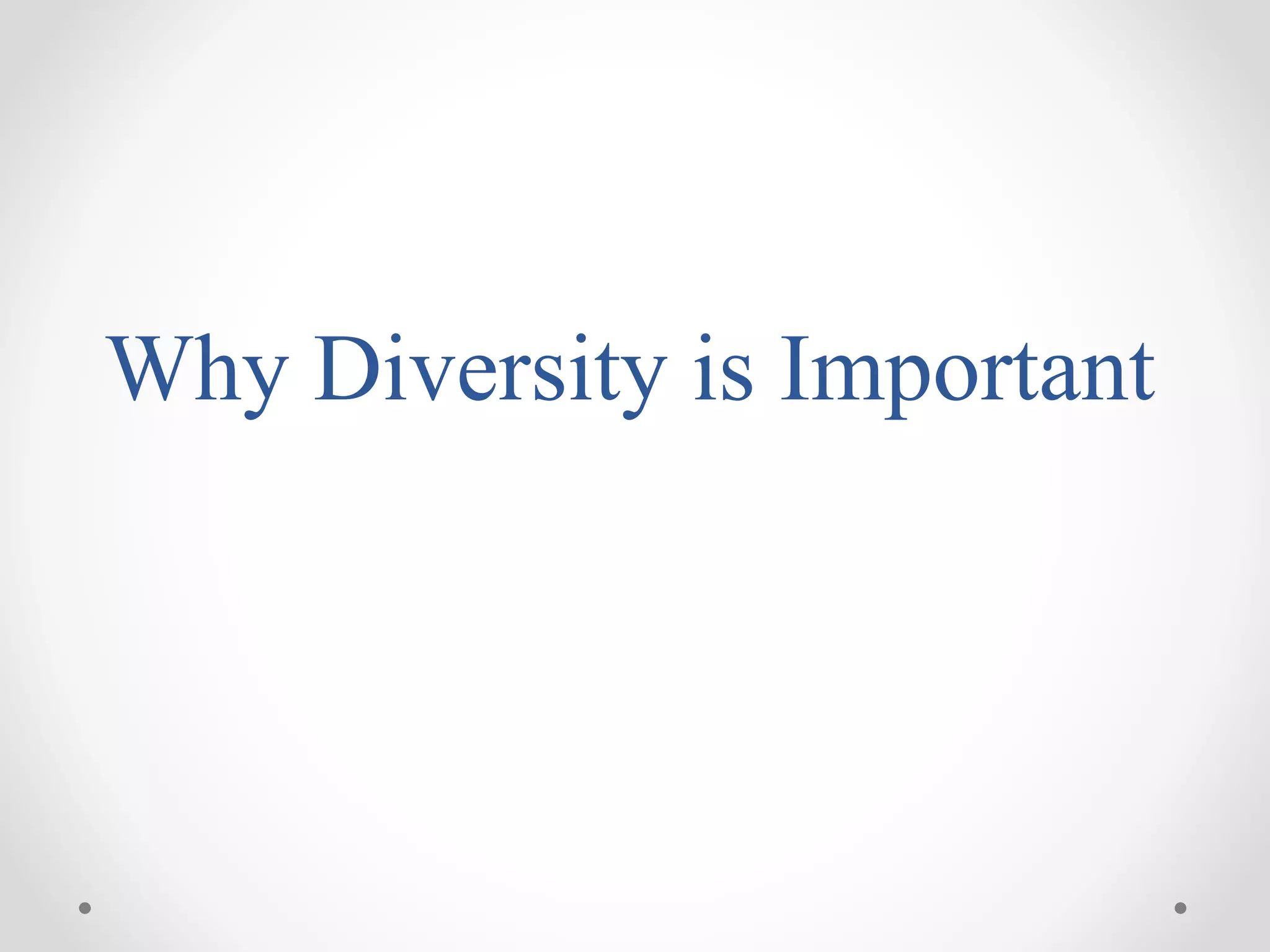 Why Diversity is Important